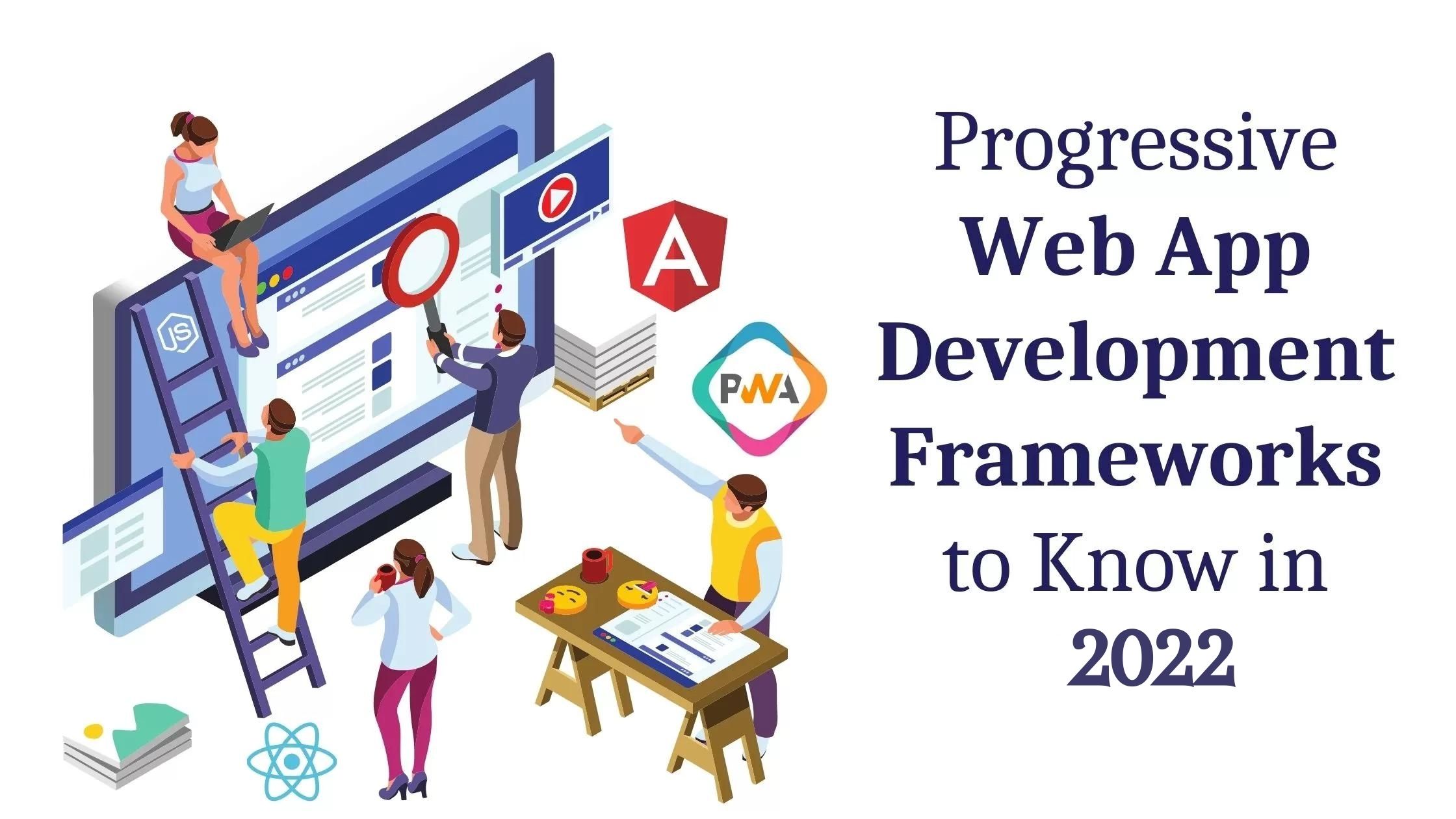 JS

A

PWA

Progressive
Web App
Development
Frameworks
to Know in
2022